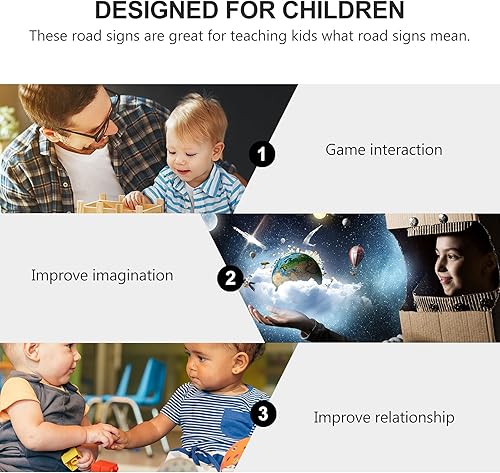 DESIGNED FOR CHILDREN

These road signs are great for teaching kids what road signs mean.

1

Game interaction

Improve imagination

2

3

Improve relationship